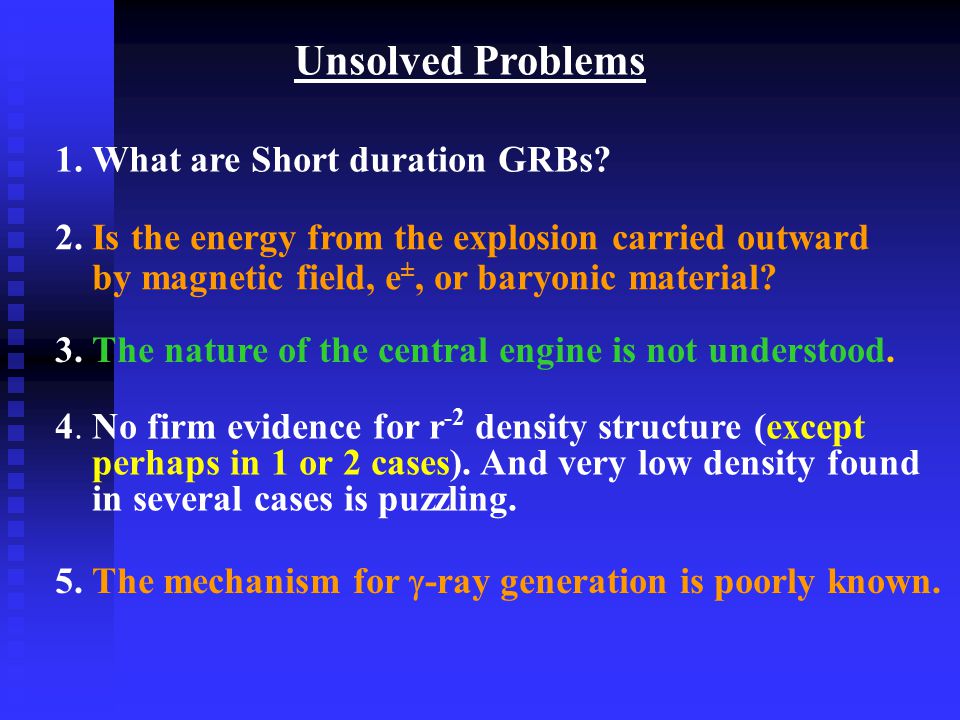 Unsolved Problems

1. What are Short duration GRBs?

2. Is the energy from the explosion carried outward by magnetic field, $e^{\pm}$, or baryonic material?

3. The nature of the central engine is not understood.

4. No firm evidence for $r^{-2}$ density structure (except perhaps in 1 or 2 cases). And very low density found in several cases is puzzling.

5. The mechanism for $\gamma$-ray generation is poorly known.